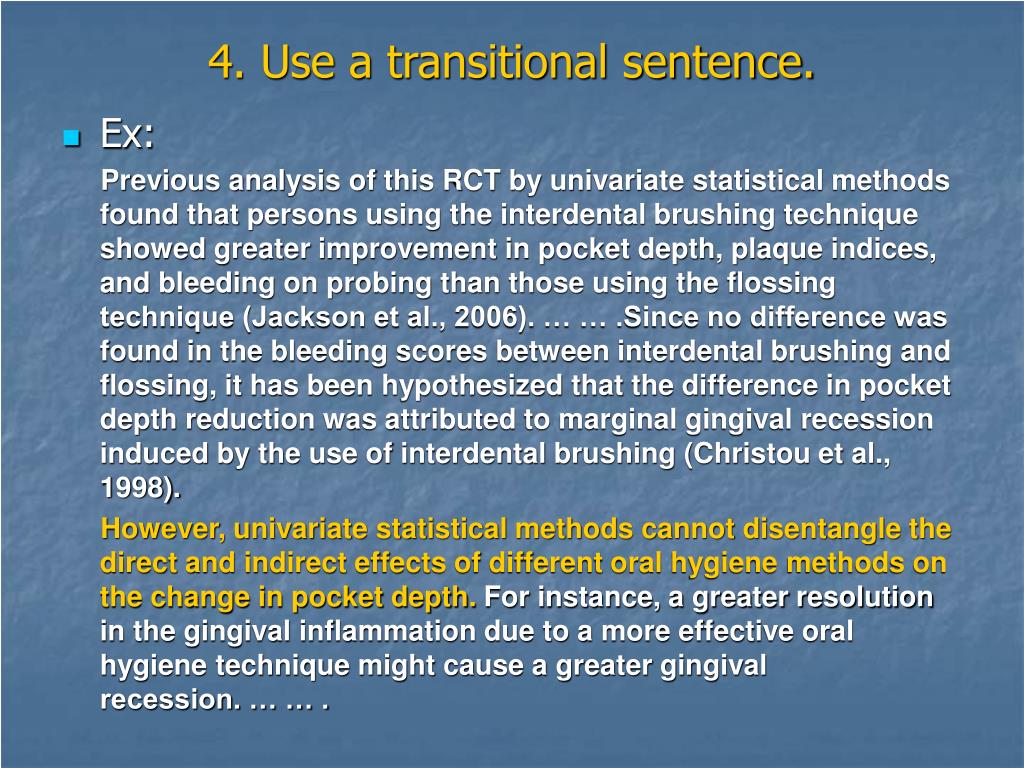 4. Use a transitional sentence.

Ex:

Previous analysis of this RCT by univariate statistical methods found that persons using the interdental brushing technique showed greater improvement in pocket depth, plaque indices, and bleeding on probing than those using the flossing technique (Jackson et al., 2006). … … .Since no difference was found in the bleeding scores between interdental brushing and flossing, it has been hypothesized that the difference in pocket depth reduction was attributed to marginal gingival recession induced by the use of interdental brushing (Christou et al., 1998).

However, univariate statistical methods cannot disentangle the direct and indirect effects of different oral hygiene methods on the change in pocket depth. For instance, a greater resolution in the gingival inflammation due to a more effective oral hygiene technique might cause a greater gingival recession. … … .